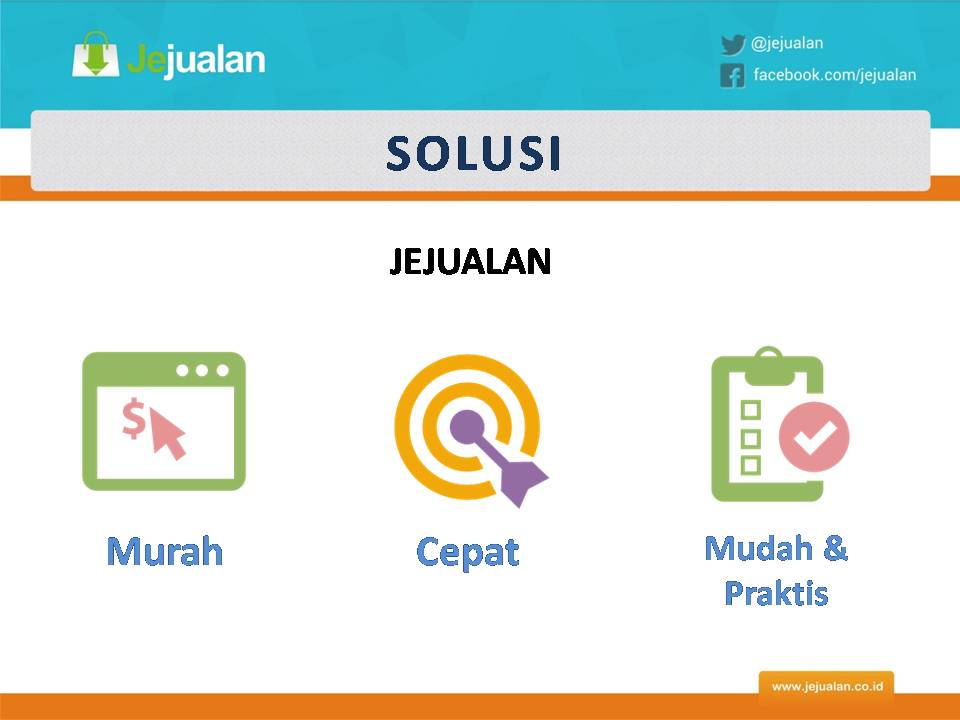 Jejualan

@jejualan
facebook.com/jejualan

SOLUSI

JEJUALAN

$

Murah

Cepat

Mudah & Praktis

www.jejualan.co.id